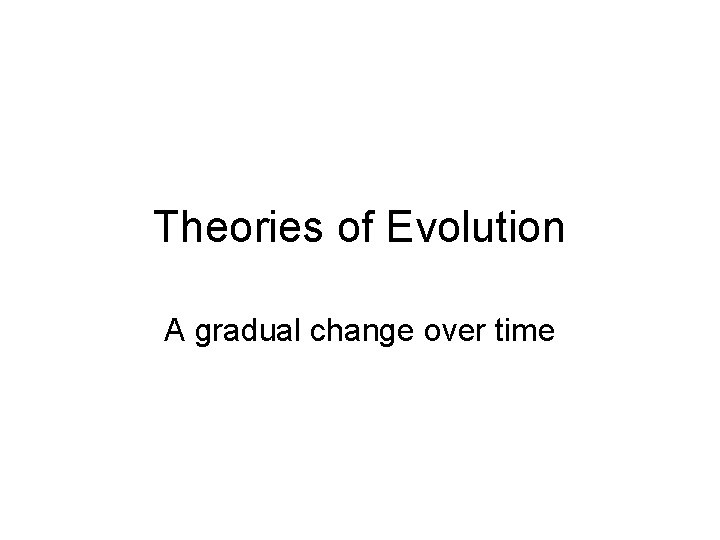 Theories of Evolution

A gradual change over time